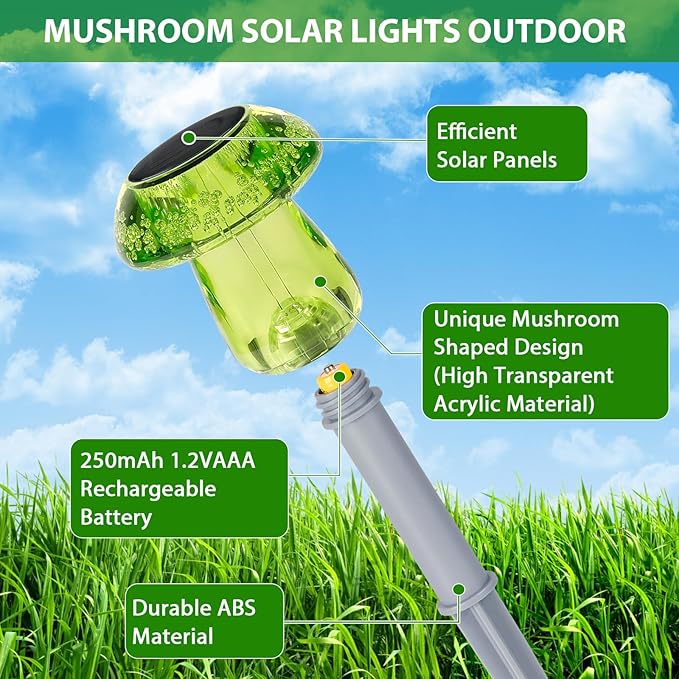 MUSHROOM SOLAR LIGHTS OUTDOOR

Efficient Solar Panels

Unique Mushroom Shaped Design (High Transparent Acrylic Material)

250mAh 1.2VAAA Rechargeable Battery

Durable ABS Material